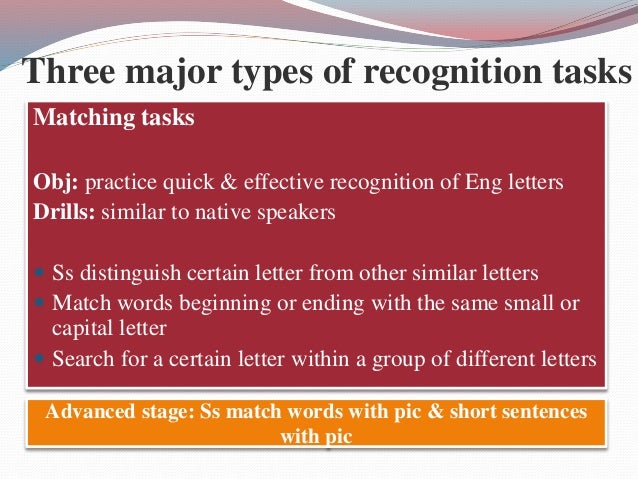 Three major types of recognition tasks

Matching tasks

Obj: practice quick & effective recognition of Eng letters
Drills: similar to native speakers

- Ss distinguish certain letter from other similar letters
- Match words beginning or ending with the same small or capital letter
- Search for a certain letter within a group of different letters

Advanced stage: Ss match words with pic & short sentences with pic